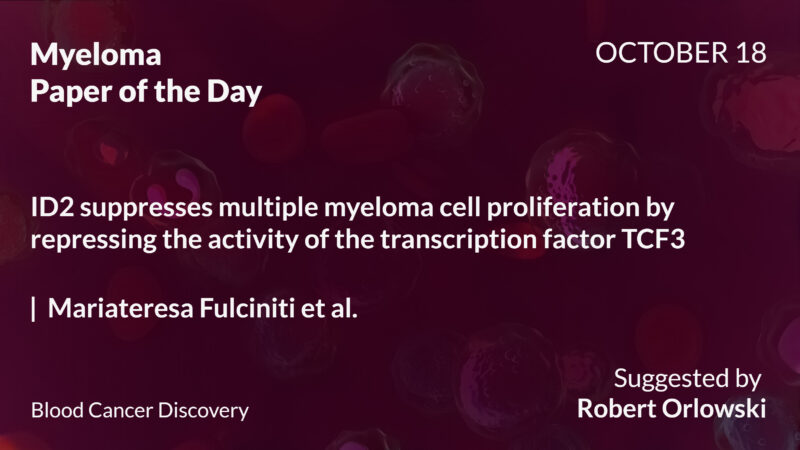 Myeloma
Paper of the Day

OCTOBER 18

ID2 suppresses multiple myeloma cell proliferation by repressing the activity of the transcription factor TCF3

| Mariateresa Fulciniti et al.

Blood Cancer Discovery

Suggested by
Robert Orlowski